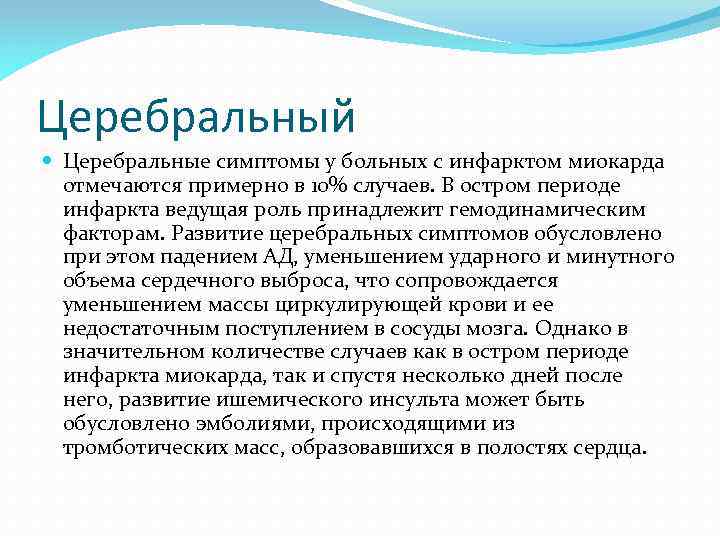 Церебральный

Церебральные симптомы у больных с инфарктом миокарда отмечаются примерно в 10% случаев. В остром периоде инфаркта ведущая роль принадлежит гемодинамическим факторам. Развитие церебральных симптомов обусловлено при этом падением АД, уменьшением ударного и минутного объема сердечного выброса, что сопровождается уменьшением массы циркулирующей крови и ее недостаточным поступлением в сосуды мозга. Однако в значительном количестве случаев как в остром периоде инфаркта миокарда, так и спустя несколько дней после него, развитие ишемического инсульта может быть обусловлено эмболиями, происходящими из тромботических масс, образовавшихся в полостях сердца.